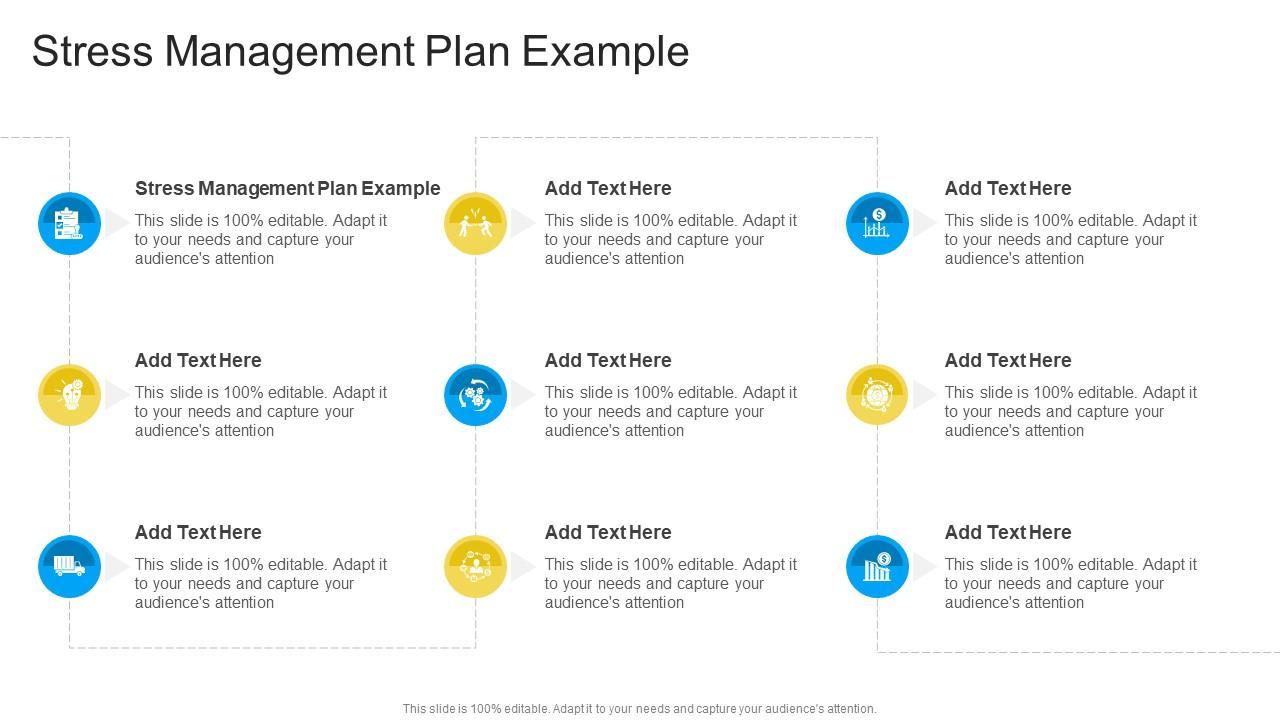 Stress Management Plan Example

Stress Management Plan Example
This slide is 100% editable. Adapt it to your needs and capture your audience's attention

Add Text Here
This slide is 100% editable. Adapt it to your needs and capture your audience's attention

Add Text Here
This slide is 100% editable. Adapt it to your needs and capture your audience's attention

Add Text Here
This slide is 100% editable. Adapt it to your needs and capture your audience's attention

Add Text Here
This slide is 100% editable. Adapt it to your needs and capture your audience's attention

Add Text Here
This slide is 100% editable. Adapt it to your needs and capture your audience's attention

Add Text Here
This slide is 100% editable. Adapt it to your needs and capture your audience's attention

Add Text Here
This slide is 100% editable. Adapt it to your needs and capture your audience's attention

Add Text Here
This slide is 100% editable. Adapt it to your needs and capture your audience's attention

This slide is 100% editable. Adapt it to your needs and capture your audience's attention.